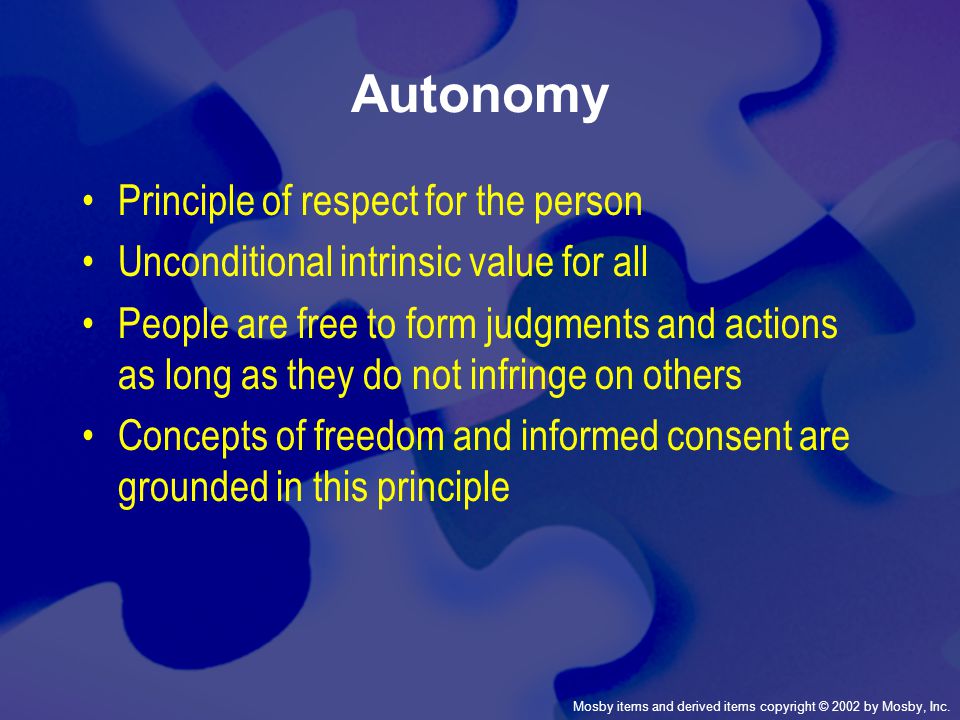 Autonomy

• Principle of respect for the person
• Unconditional intrinsic value for all
• People are free to form judgments and actions as long as they do not infringe on others
• Concepts of freedom and informed consent are grounded in this principle

Mosby items and derived items copyright © 2002 by Mosby, Inc.